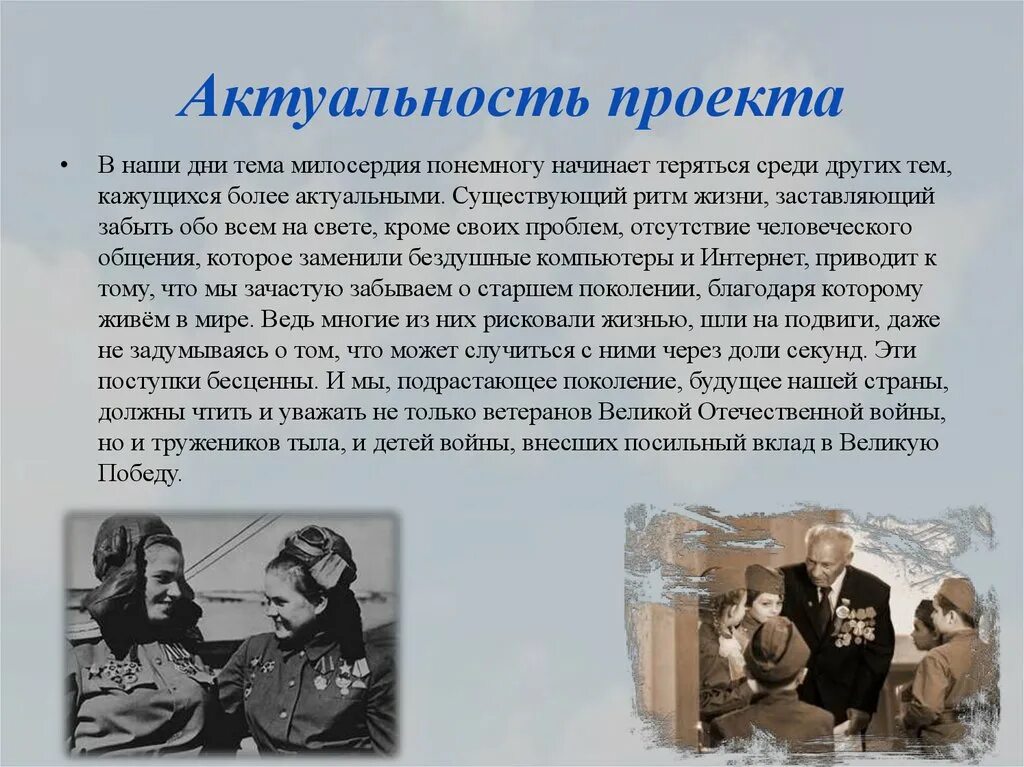 Актуальность проекта

• В наши дни тема милосердия понемногу начинает теряться среди других тем, кажущихся более актуальными. Существующий ритм жизни, заставляющий забыть обо всем на свете, кроме своих проблем, отсутствие человеческого общения, которое заменили бездушные компьютеры и Интернет, приводит к тому, что мы зачастую забываем о старшем поколении, благодаря которому живём в мире. Ведь многие из них рисковали жизнью, шли на подвиги, даже не задумываясь о том, что может случиться с ними через доли секунд. Эти поступки бесценны. И мы, подрастающее поколение, будущее нашей страны, должны чтить и уважать не только ветеранов Великой Отечественной войны, но и тружеников тыла, и детей войны, внесших посильный вклад в Великую Победу.